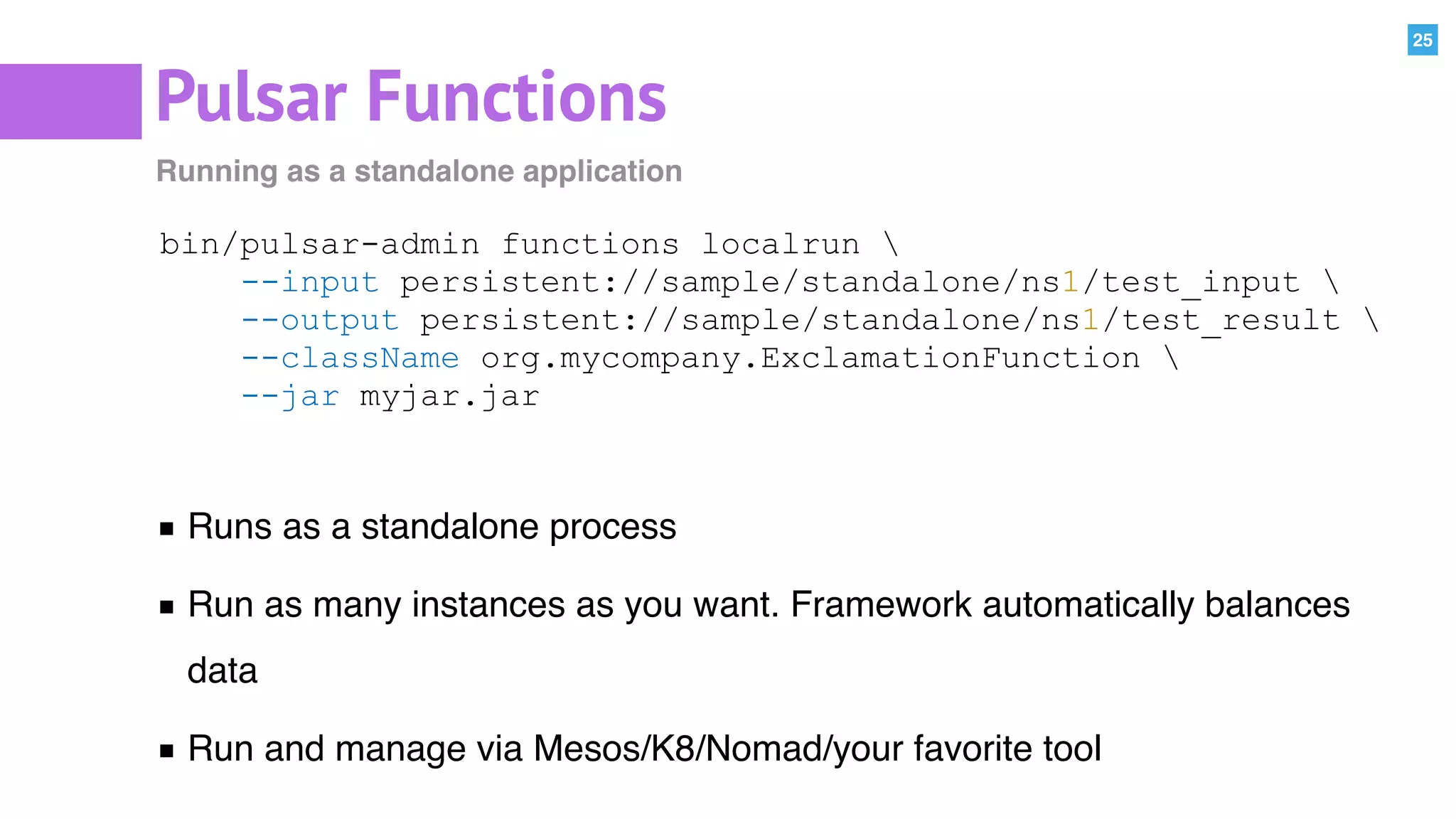 25

Pulsar Functions

Running as a standalone application

bin/pulsar-admin functions localrun \
    --input persistent://sample/standalone/ns1/test_input \
    --output persistent://sample/standalone/ns1/test_result \
    --className org.mycompany.ExclamationFunction \
    --jar myjar.jar

▪ Runs as a standalone process

▪ Run as many instances as you want. Framework automatically balances data

▪ Run and manage via Mesos/K8/Nomad/your favorite tool